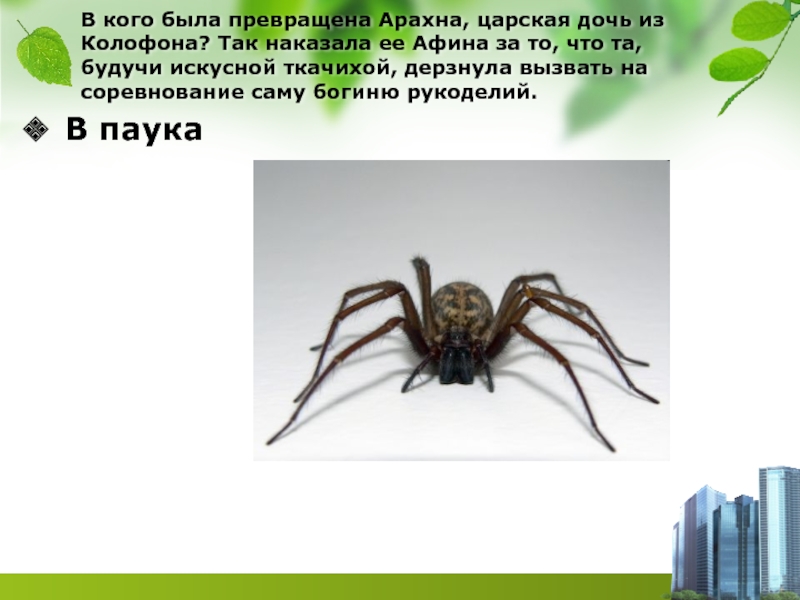 В кого была превращена Арахна, царская дочь из Колофона? Так наказала ее Афина за то, что та, будучи искусной ткачихой, дерзнула вызвать на соревнование саму богиню рукоделий.

В паука